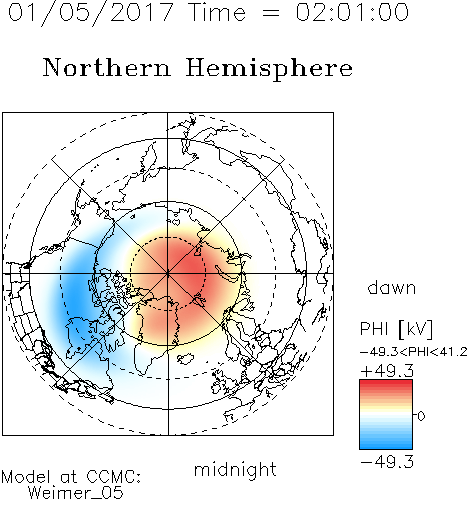 01/05/2017 Time = 02:01:00

Northern Hemisphere

dawn

PHI [kV]

−49.3<PHI<41.2

+49.3

0

−49.3

midnight

Model at CCMC:
Weimer_05